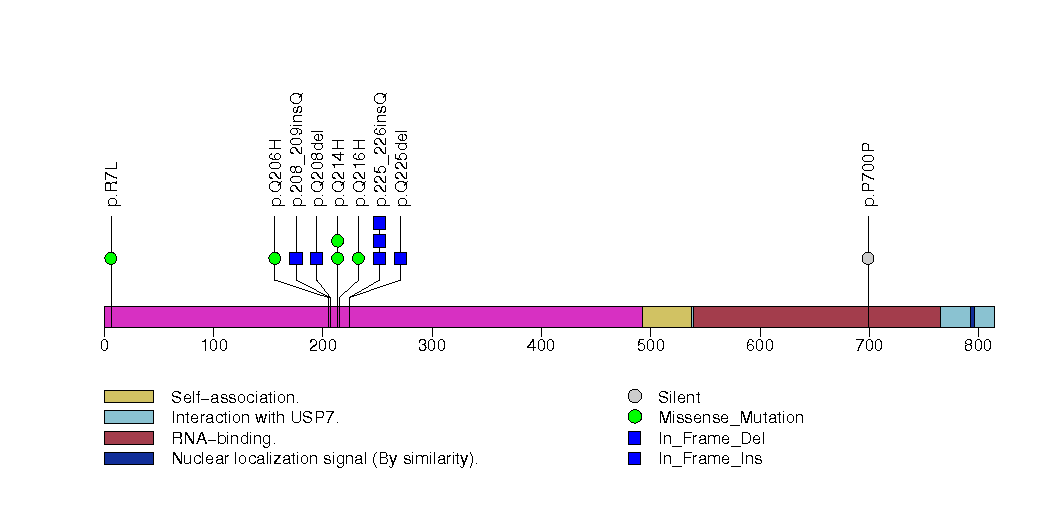 p.R7L
p.Q206H
p.208_209insQ
p.Q208del
p.Q214H
p.Q216H
p.225_226insQ
p.Q225del
p.P700P

0 100 200 300 400 500 600 700 800

Self-association.
Interaction with USP7.
RNA-binding.
Nuclear localization signal (By similarity).

Silent
Missense_Mutation
In_Frame_Del
In_Frame_Ins